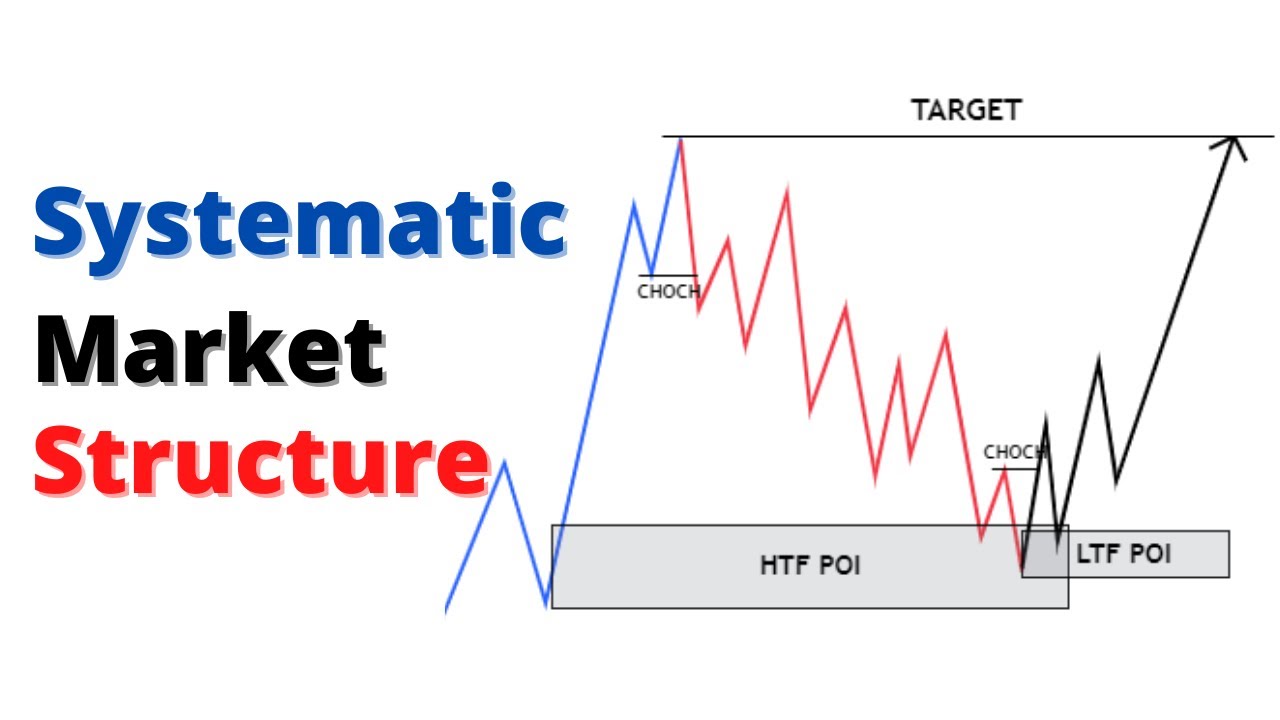 Systematic
Market
Structure

TARGET

CHOCH

CHOCH

HTF POI

LTF POI